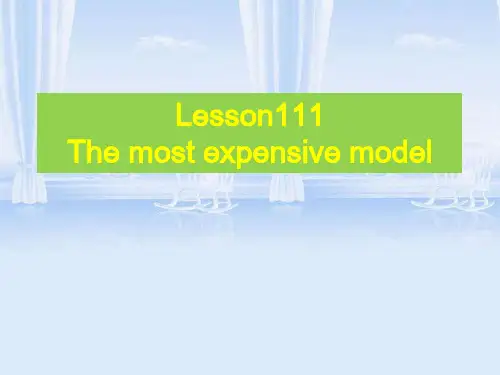 Lesson111
The most expensive model